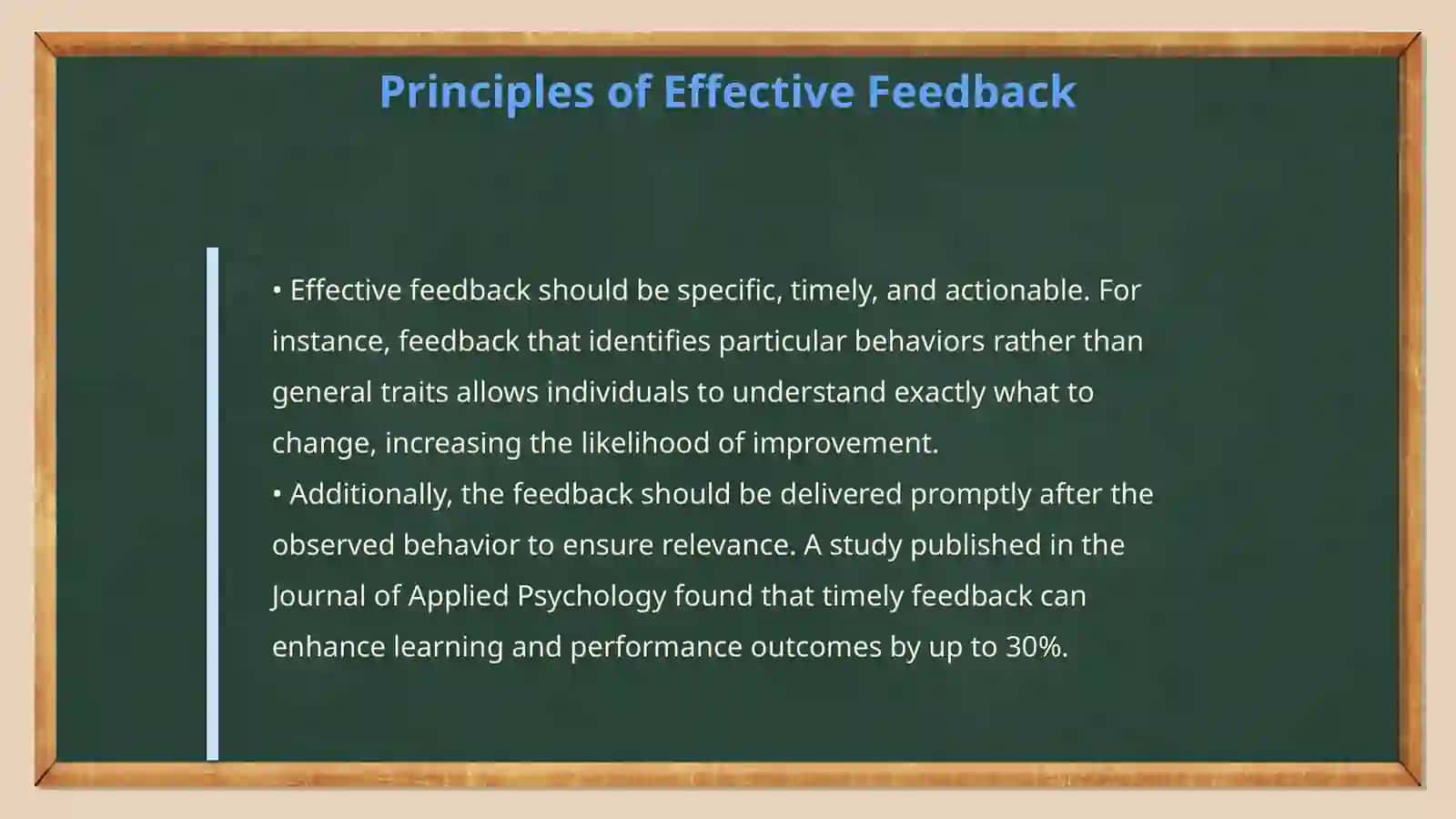 Principles of Effective Feedback

• Effective feedback should be specific, timely, and actionable. For instance, feedback that identifies particular behaviors rather than general traits allows individuals to understand exactly what to change, increasing the likelihood of improvement.
• Additionally, the feedback should be delivered promptly after the observed behavior to ensure relevance. A study published in the Journal of Applied Psychology found that timely feedback can enhance learning and performance outcomes by up to 30%.